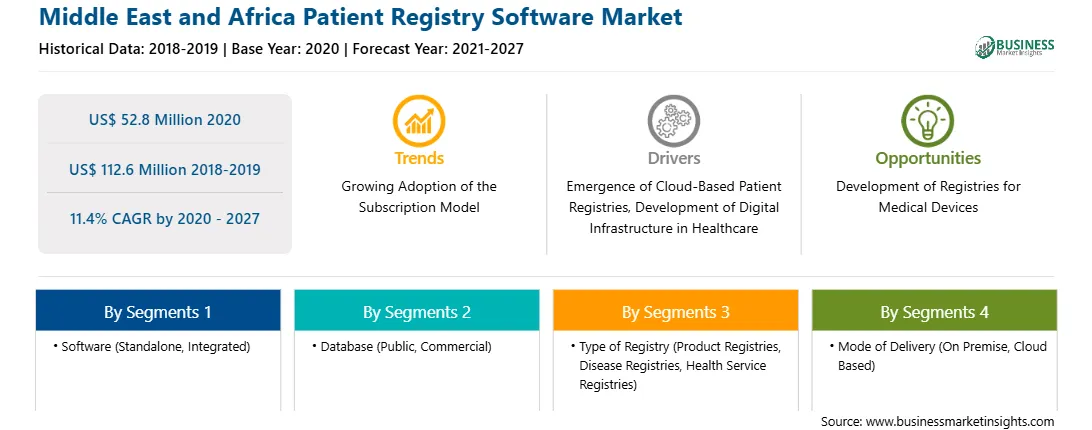 Middle East and Africa Patient Registry Software Market
Historical Data: 2018-2019 | Base Year: 2020 | Forecast Year: 2021-2027

BUSINESS
Market Insights

US$ 52.8 Million 2020

US$ 112.6 Million 2018-2019

11.4% CAGR by 2020 - 2027

Trends
Growing Adoption of the Subscription Model

Drivers
Emergence of Cloud-Based Patient Registries, Development of Digital Infrastructure in Healthcare

Opportunities
Development of Registries for Medical Devices

By Segments 1
• Software (Standalone, Integrated)

By Segments 2
• Database (Public, Commercial)

By Segments 3
• Type of Registry (Product Registries, Disease Registries, Health Service Registries)

By Segments 4
• Mode of Delivery (On Premise, Cloud Based)

Source: www.businessmarketinsights.com